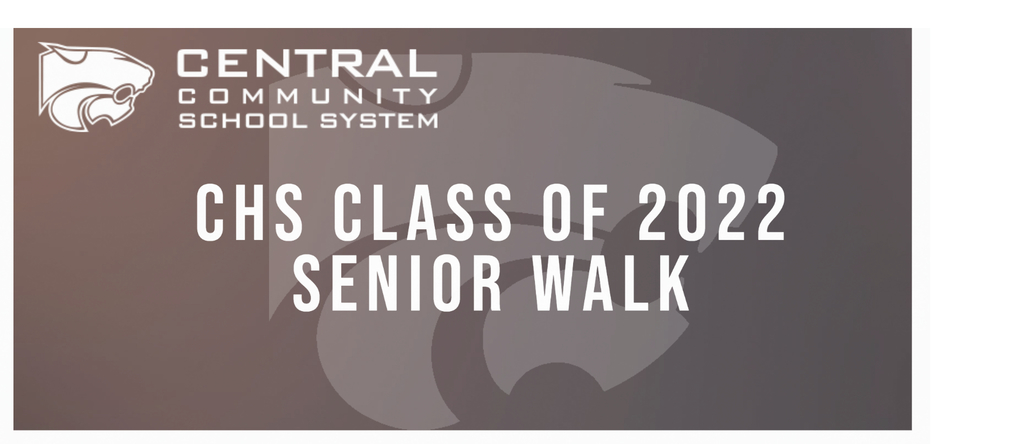 CENTRAL
COMMUNITY
SCHOOL SYSTEM

CHS CLASS OF 2022
SENIOR WALK